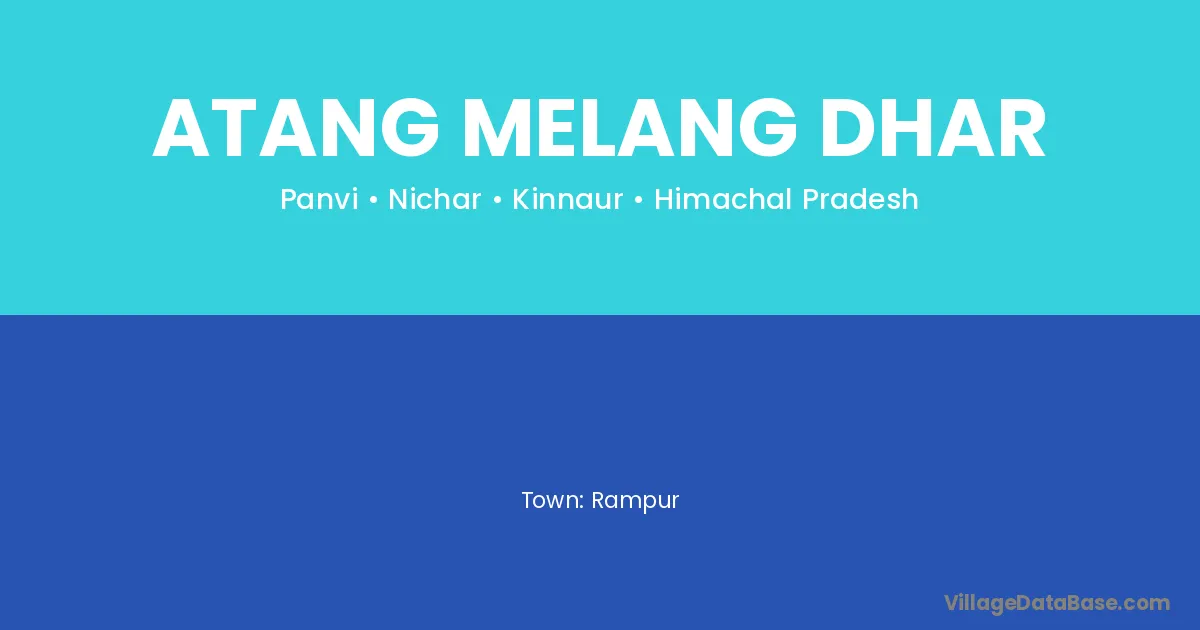 ATANG MELANG DHAR

Panvi • Nichar • Kinnaur • Himachal Pradesh

Town: Rampur

VillageDataBase.com